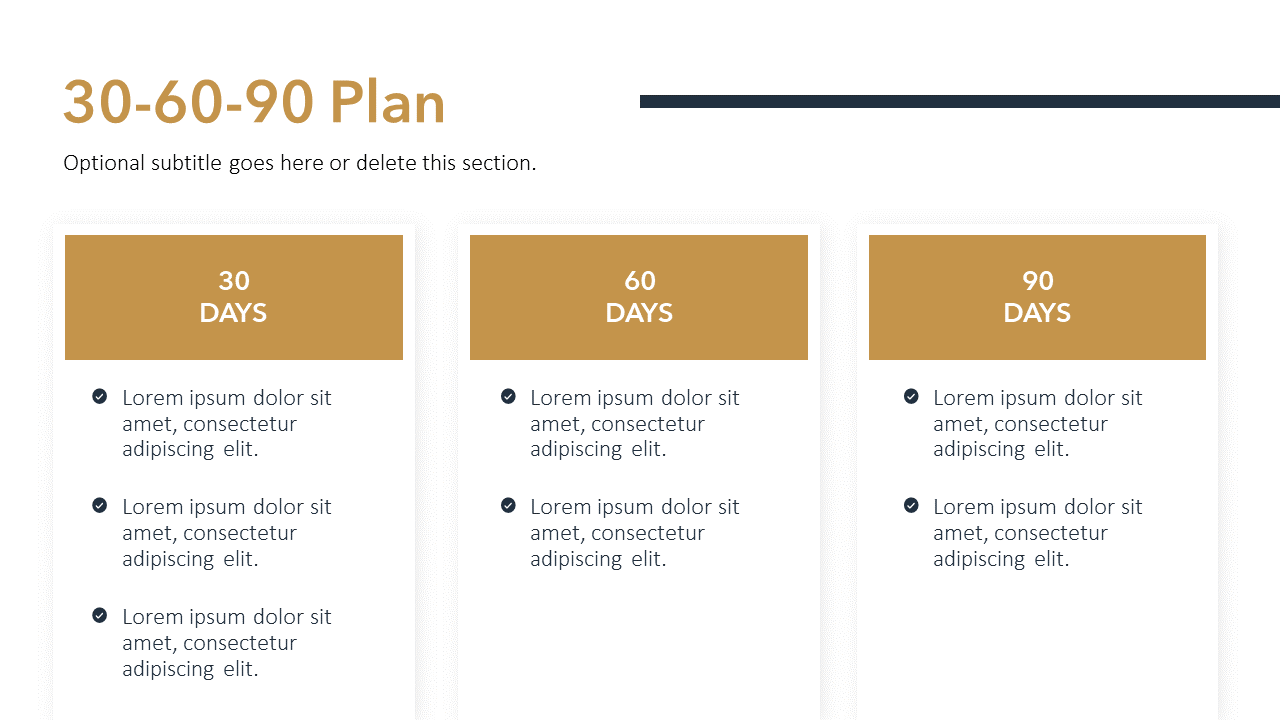 30-60-90 Plan

Optional subtitle goes here or delete this section.

30
DAYS

Lorem ipsum dolor sit amet, consectetur adipiscing elit.

Lorem ipsum dolor sit amet, consectetur adipiscing elit.

Lorem ipsum dolor sit amet, consectetur adipiscing elit.

60
DAYS

Lorem ipsum dolor sit amet, consectetur adipiscing elit.

Lorem ipsum dolor sit amet, consectetur adipiscing elit.

90
DAYS

Lorem ipsum dolor sit amet, consectetur adipiscing elit.

Lorem ipsum dolor sit amet, consectetur adipiscing elit.